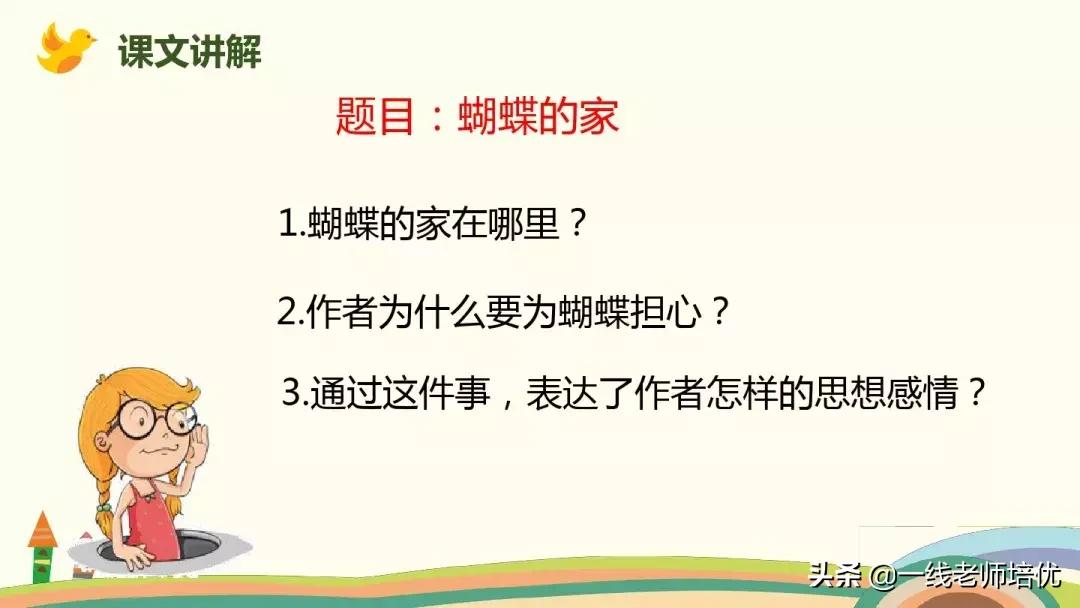 课文讲解

题目：蝴蝶的家

1.蝴蝶的家在哪里？

2.作者为什么要为蝴蝶担心？

3.通过这件事，表达了作者怎样的思想感情？

头条 @一线老师培优